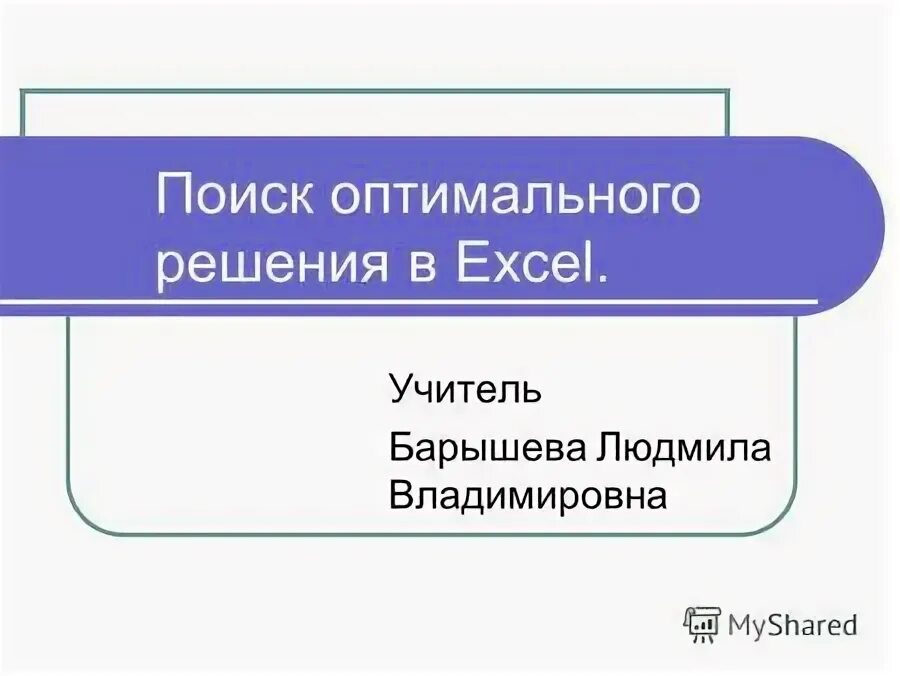 Поиск оптимального решения в Excel.

Учитель

Барышева Людмила Владимировна

MyShared